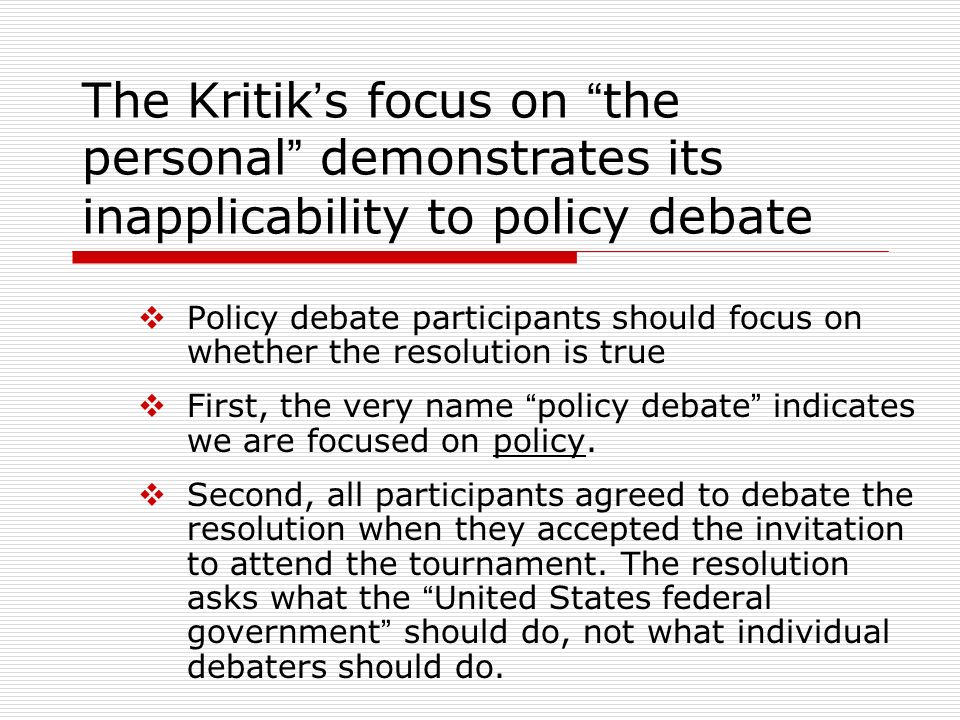 The Kritik’s focus on “the personal” demonstrates its inapplicability to policy debate

❖ Policy debate participants should focus on whether the resolution is true

❖ First, the very name “policy debate” indicates we are focused on policy.

❖ Second, all participants agreed to debate the resolution when they accepted the invitation to attend the tournament. The resolution asks what the “United States federal government” should do, not what individual debaters should do.